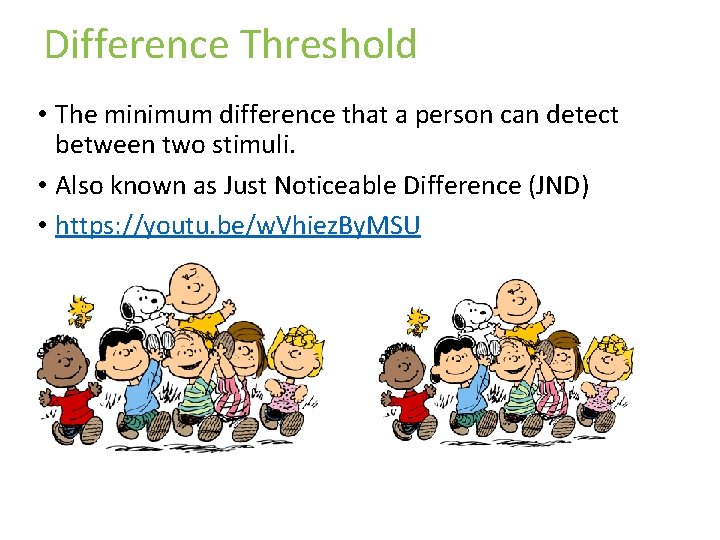 Difference Threshold

• The minimum difference that a person can detect between two stimuli.

• Also known as Just Noticeable Difference (JND)

• https://youtu.be/wVhiezByMSU